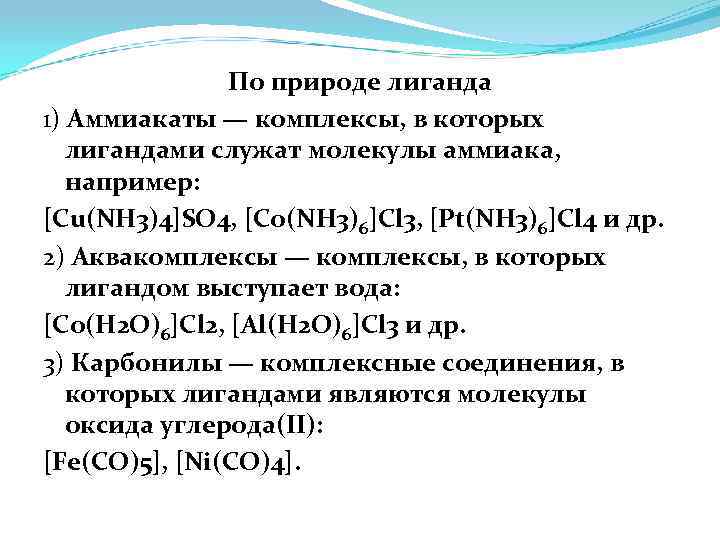 По природе лиганда

1) Аммиакаты — комплексы, в которых лигандами служат молекулы аммиака, например:

$[Cu(NH3)4]SO4$, $[Co(NH3)_6]Cl3$, $[Pt(NH3)_6]Cl4$ и др.

2) Аквакомплексы — комплексы, в которых лигандом выступает вода:

$[Co(H2O)_6]Cl2$, $[Al(H2O)_6]Cl3$ и др.

3) Карбонилы — комплексные соединения, в которых лигандами являются молекулы оксида углерода(II):

$[Fe(CO)5]$, $[Ni(CO)4]$.